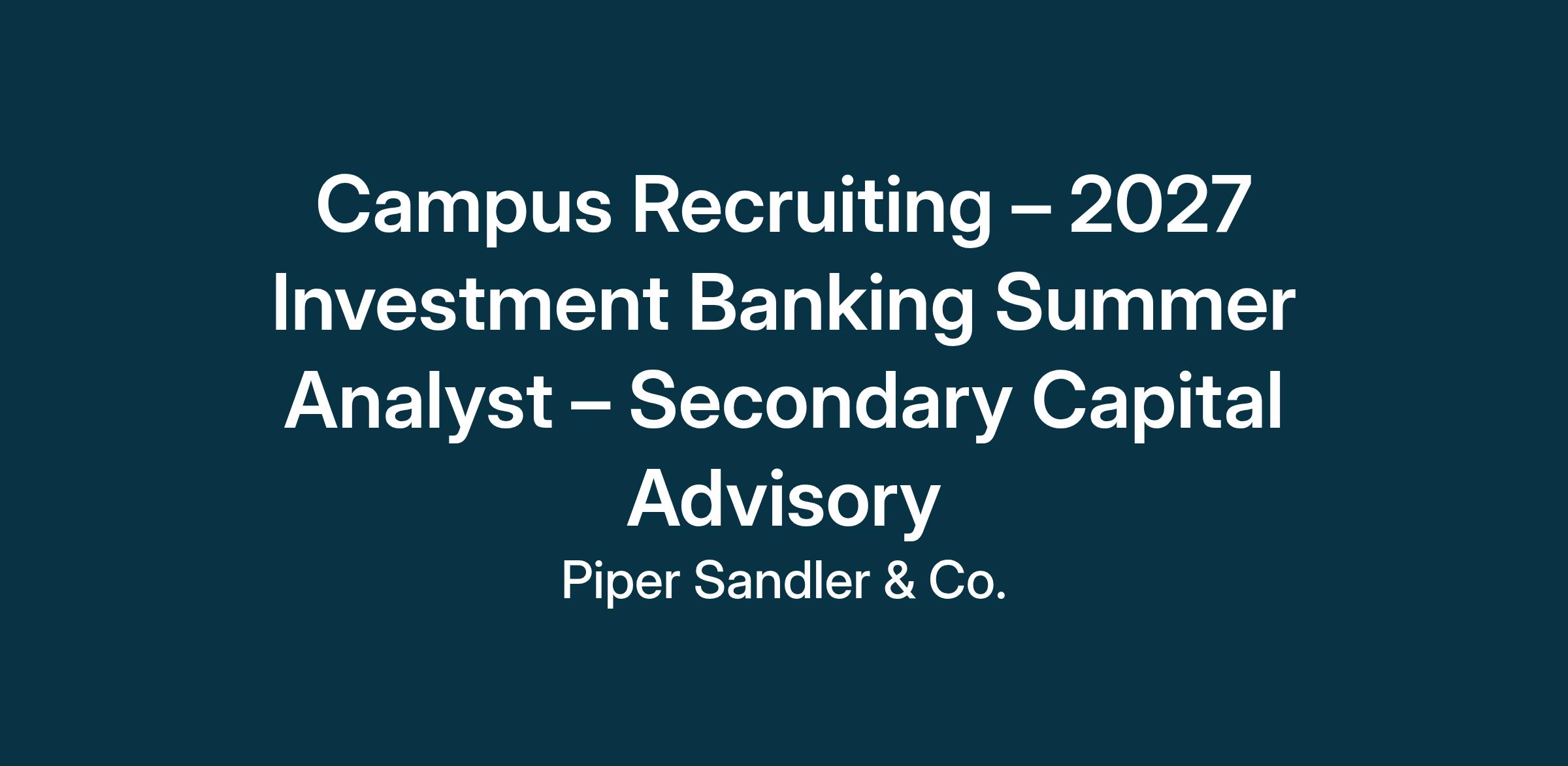 Campus Recruiting – 2027 Investment Banking Summer Analyst – Secondary Capital Advisory

Piper Sandler & Co.